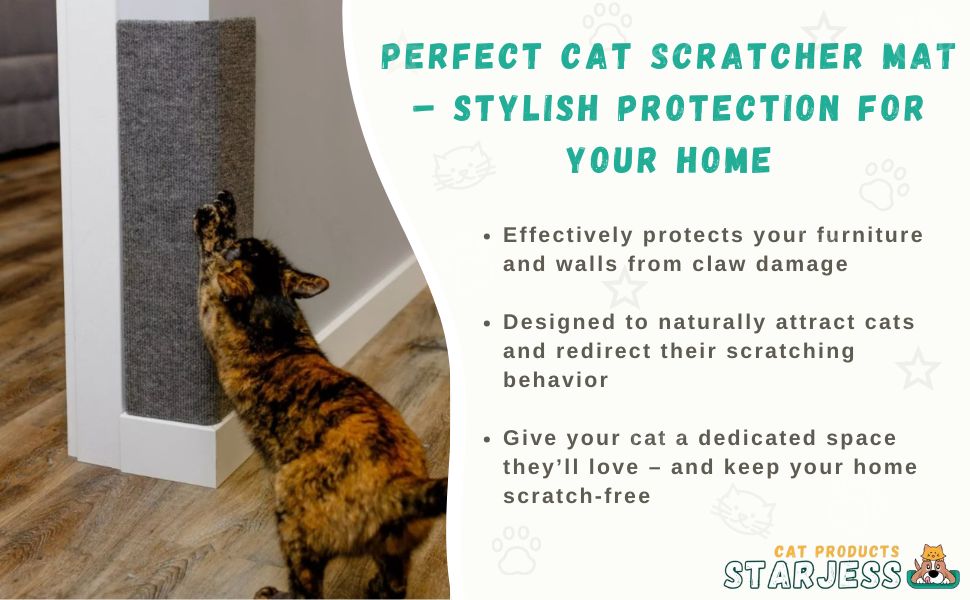 PERFECT CAT SCRATCHER MAT – STYLISH PROTECTION FOR YOUR HOME

• Effectively protects your furniture and walls from claw damage

• Designed to naturally attract cats and redirect their scratching behavior

• Give your cat a dedicated space they'll love – and keep your home scratch-free

CAT PRODUCTS
STARJESS